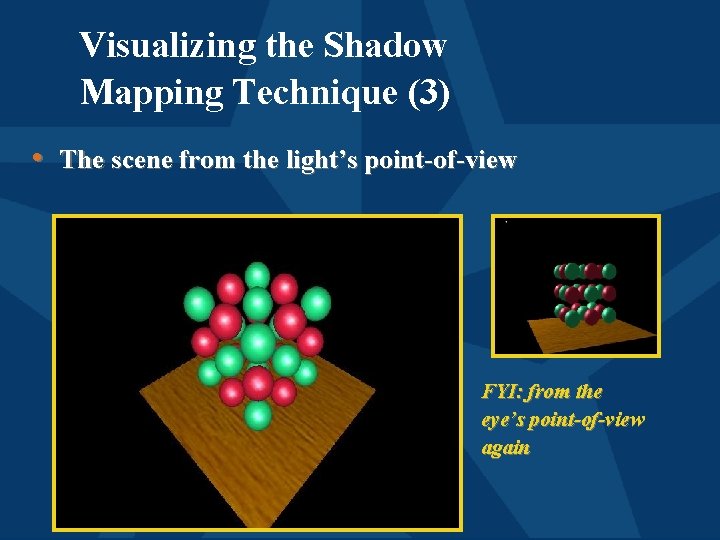 Visualizing the Shadow Mapping Technique (3)

• The scene from the light's point-of-view

FYI: from the eye's point-of-view again